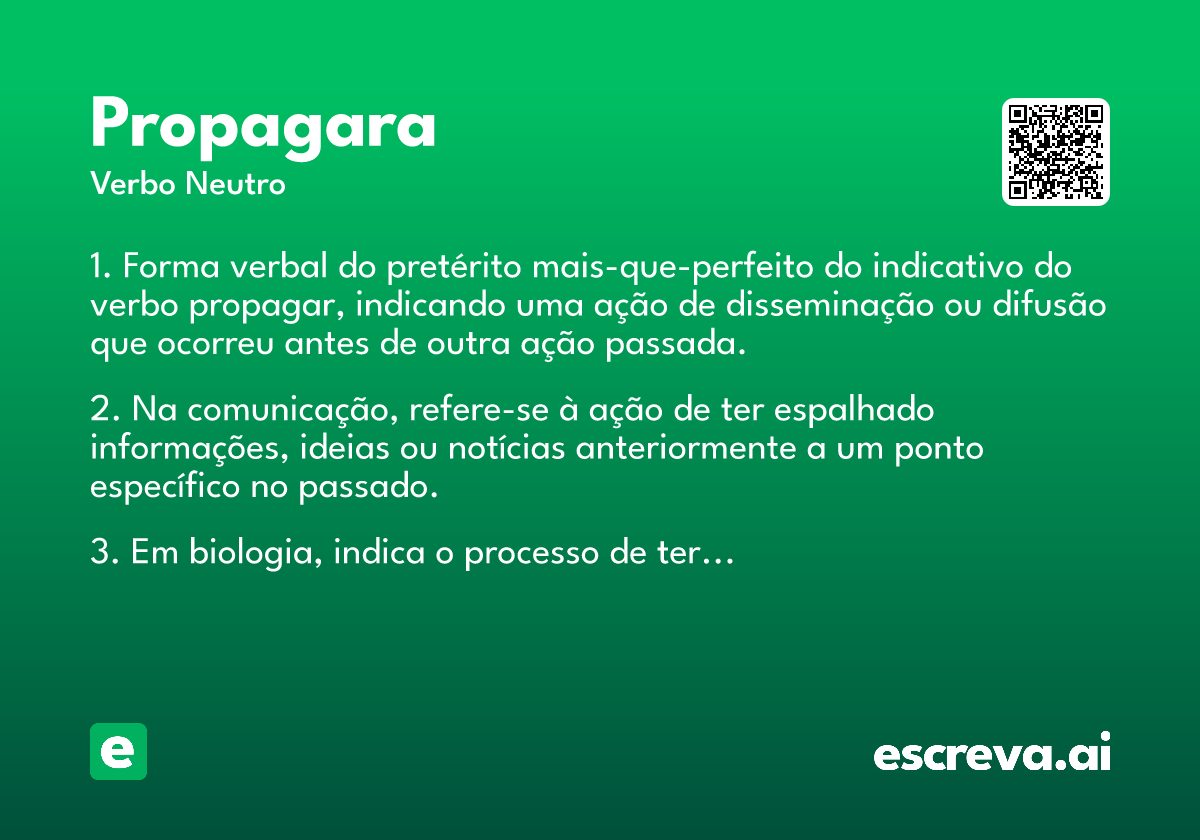 Propagara
Verbo Neutro

1. Forma verbal do pretérito mais-que-perfeito do indicativo do verbo propagar, indicando uma ação de disseminação ou difusão que ocorreu antes de outra ação passada.

2. Na comunicação, refere-se à ação de ter espalhado informações, ideias ou notícias anteriormente a um ponto específico no passado.

3. Em biologia, indica o processo de ter…

e

escreva.ai